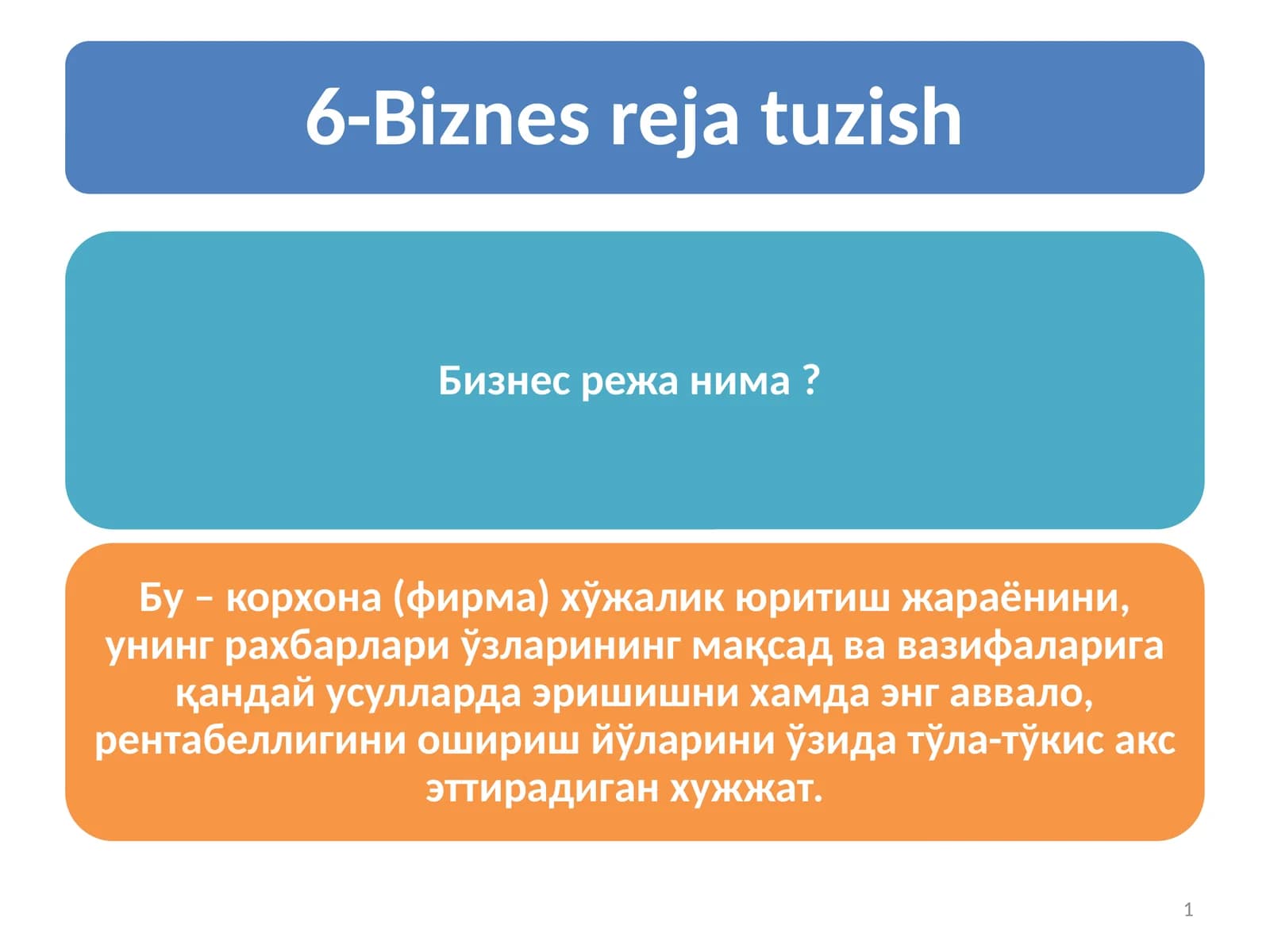 6-Biznes reja tuzish

Бизнес режа нима ?

Бу – корхона (фирма) хўжалик юритиш жараёнини, унинг рахбарлари ўзларининг мақсад ва вазифаларига қандай усулларда эришишни хамда энг аввало, рентабеллигини ошириш йўларини ўзида тўла-тўкис акс эттирадиган хужжат.

1